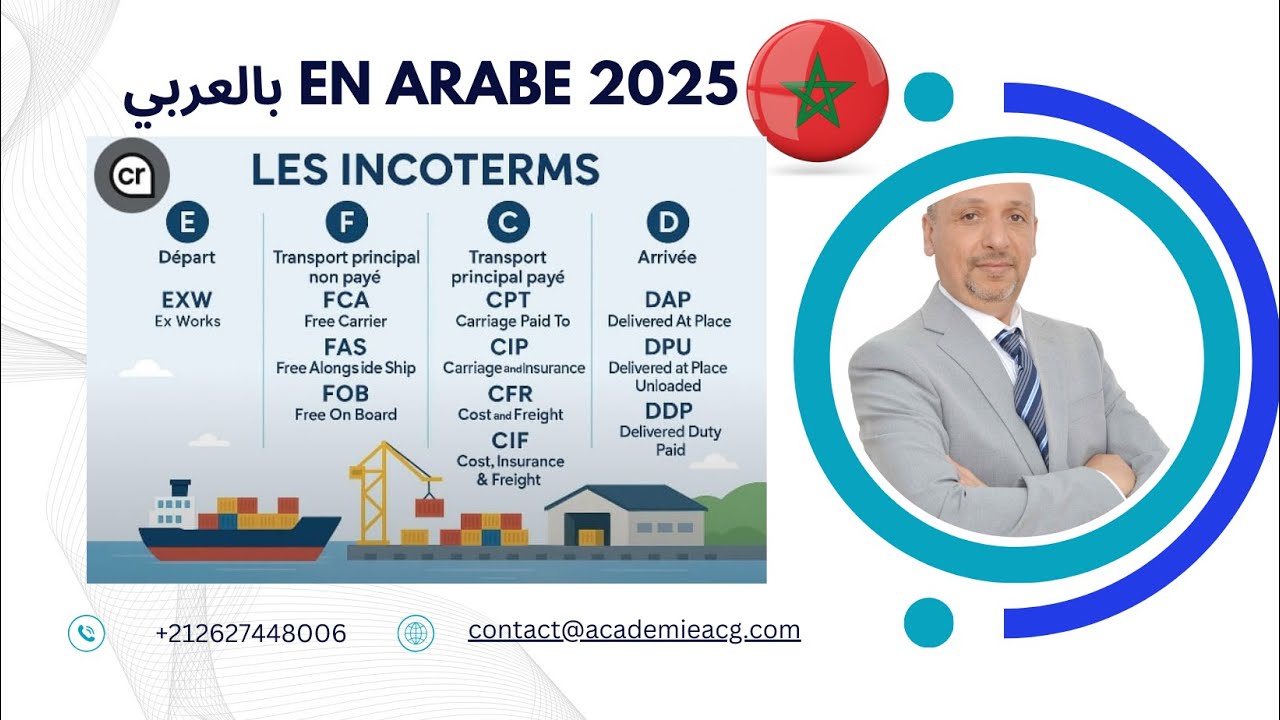 بالعربي EN ARABE 2025

cr

LES INCOTERMS

E
Départ
EXW
Ex Works

F
Transport principal non payé
FCA
Free Carrier
FAS
Free Alongside Ship
FOB
Free On Board

C
Transport principal payé
CPT
Carriage Paid To
CIP
Carriage and Insurance
CFR
Cost and Freight
CIF
Cost, Insurance & Freight

D
Arrivée
DAP
Delivered At Place
DPU
Delivered at Place Unloaded
DDP
Delivered Duty Paid

+212627448006

contact@academieacg.com